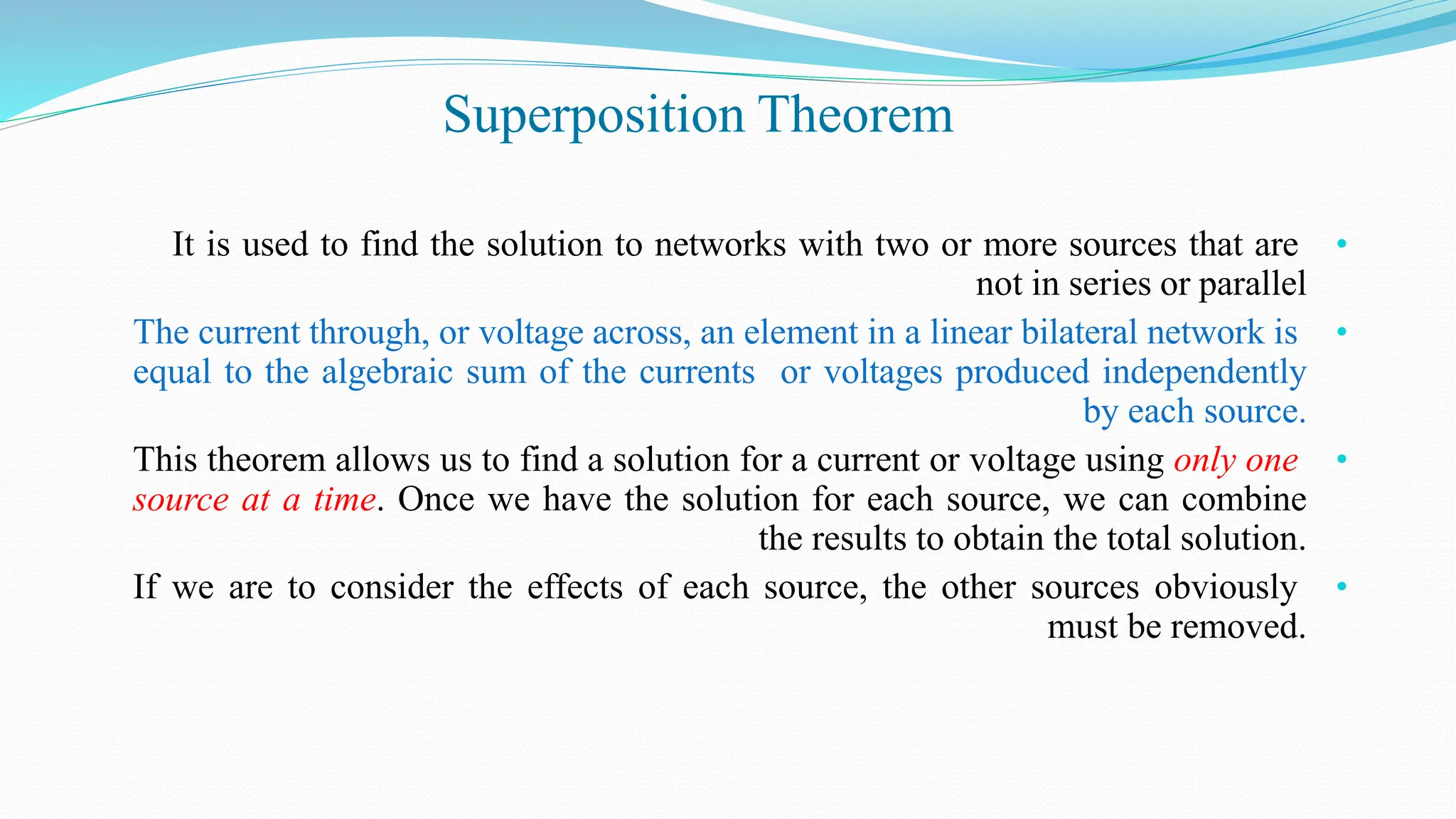 Superposition Theorem

• It is used to find the solution to networks with two or more sources that are not in series or parallel

• The current through, or voltage across, an element in a linear bilateral network is equal to the algebraic sum of the currents or voltages produced independently by each source.

• This theorem allows us to find a solution for a current or voltage using only one source at a time. Once we have the solution for each source, we can combine the results to obtain the total solution.

• If we are to consider the effects of each source, the other sources obviously must be removed.